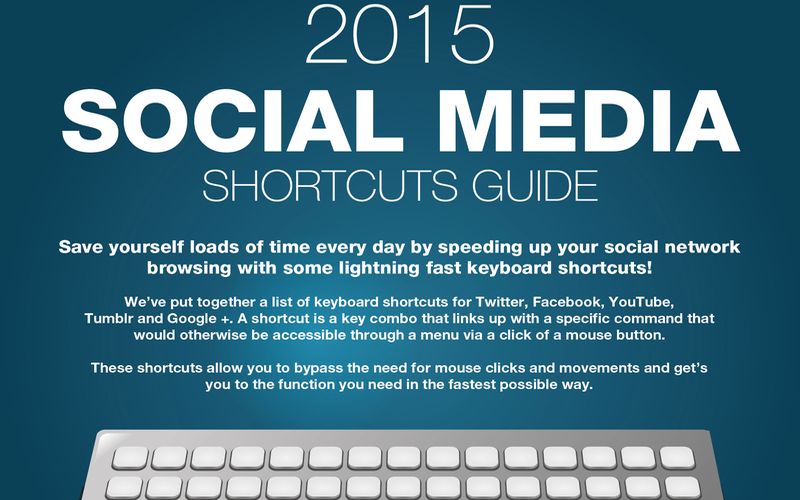 2015
SOCIAL MEDIA
SHORTCUTS GUIDE

Save yourself loads of time every day by speeding up your social network browsing with some lightning fast keyboard shortcuts!

We've put together a list of keyboard shortcuts for Twitter, Facebook, YouTube, Tumblr and Google +. A shortcut is a key combo that links up with a specific command that would otherwise be accessible through a menu via a click of a mouse button.

These shortcuts allow you to bypass the need for mouse clicks and movements and get's you to the function you need in the fastest possible way.